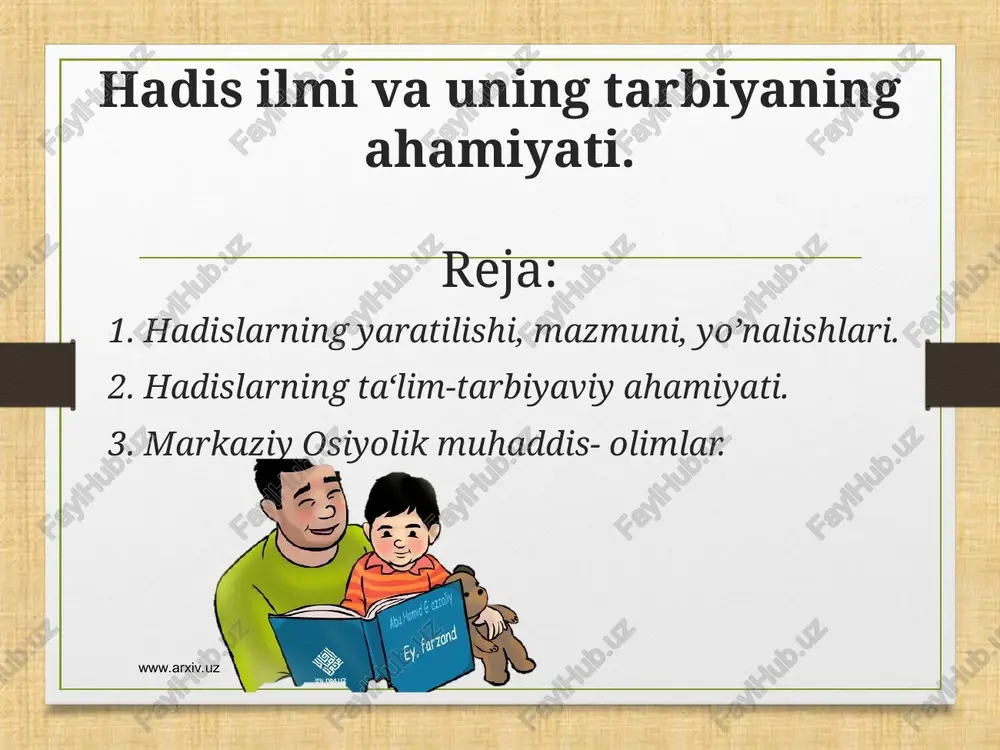 Hadis ilmi va uning tarbiyaning ahamiyati.

Reja:

1. Hadislarning yaratilishi, mazmuni, yo’nalishlari.
2. Hadislarning ta‘lim-tarbiyaviy ahamiyati.
3. Markaziy Osiyolik muhaddis- olimlar.

Abu Homid G'azzoliy
Ey, farzand

www.arxiv.uz

FaylHub.uz